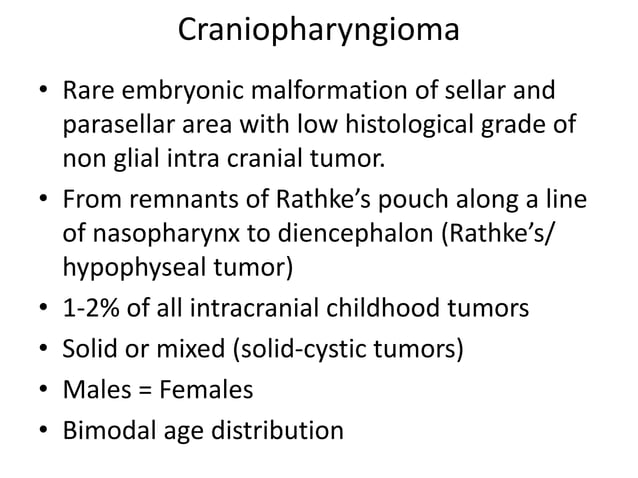 Craniopharyngioma

• Rare embryonic malformation of sellar and parasellar area with low histological grade of non glial intra cranial tumor.
• From remnants of Rathke's pouch along a line of nasopharynx to diencephalon (Rathke's/ hypophyseal tumor)
• 1-2% of all intracranial childhood tumors
• Solid or mixed (solid-cystic tumors)
• Males = Females
• Bimodal age distribution